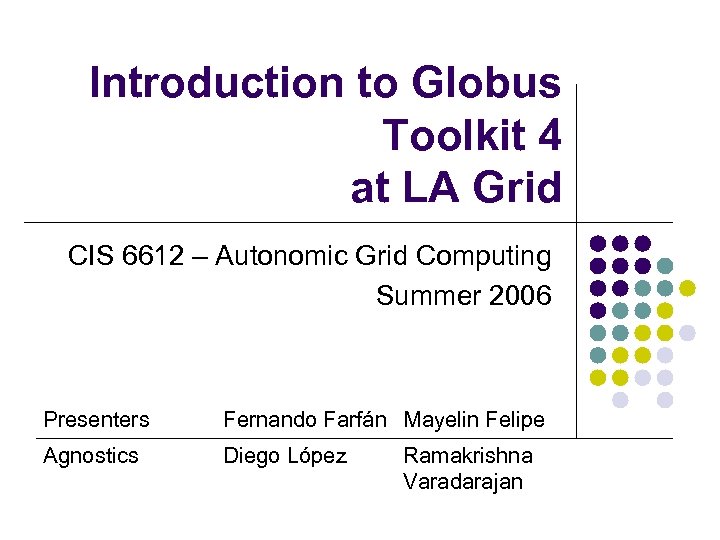 Introduction to Globus Toolkit 4 at LA Grid

CIS 6612 – Autonomic Grid Computing
Summer 2006

| Presenters | Fernando Farfán | Mayelin Felipe |
|---|---|---|
| Agnostics | Diego López | Ramakrishna Varadarajan |